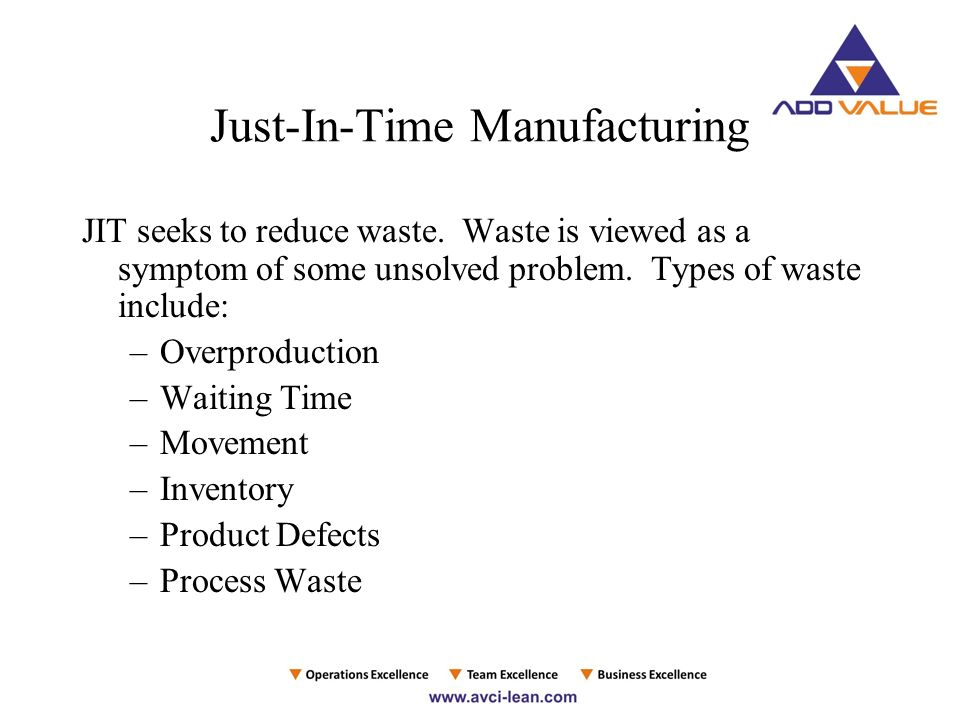 ADD VALUE

Just-In-Time Manufacturing

JIT seeks to reduce waste. Waste is viewed as a symptom of some unsolved problem. Types of waste include:
– Overproduction
– Waiting Time
– Movement
– Inventory
– Product Defects
– Process Waste

Operations Excellence Team Excellence Business Excellence
www.avci-lean.com